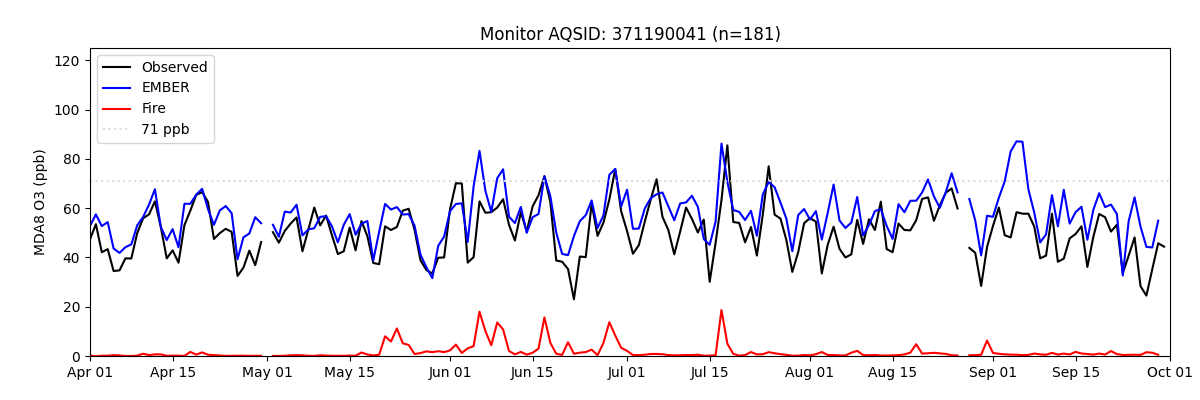 Monitor AQSID: 371190041 (n=181)

Observed
EMBER
Fire
71 ppb

MDA8 O3 (ppb)

120
100
80
60
40
20
0

Apr 01
Apr 15
May 01
May 15
Jun 01
Jun 15
Jul 01
Jul 15
Aug 01
Aug 15
Sep 01
Sep 15
Oct 01